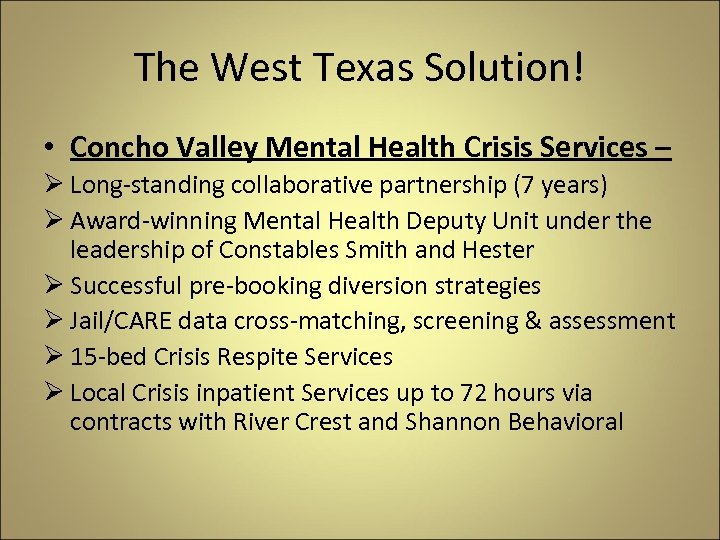 The West Texas Solution!

• Concho Valley Mental Health Crisis Services –

➢ Long-standing collaborative partnership (7 years)

➢ Award-winning Mental Health Deputy Unit under the leadership of Constables Smith and Hester

➢ Successful pre-booking diversion strategies

➢ Jail/CARE data cross-matching, screening & assessment

➢ 15-bed Crisis Respite Services

➢ Local Crisis inpatient Services up to 72 hours via contracts with River Crest and Shannon Behavioral